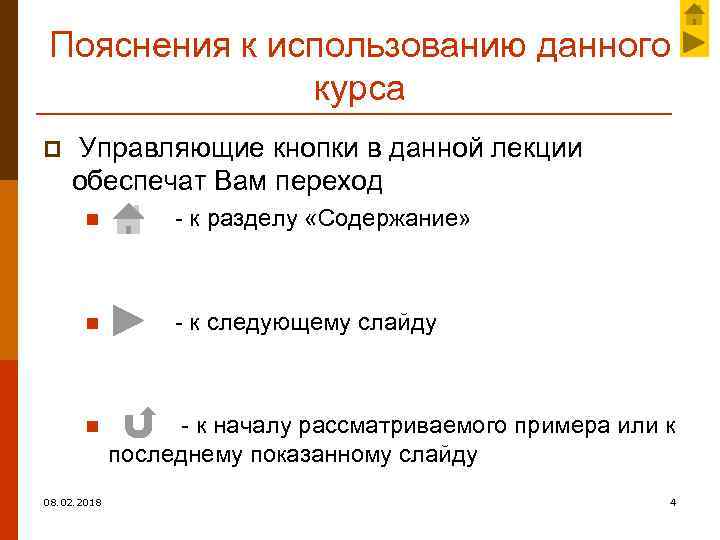 Пояснения к использованию данного курса

Управляющие кнопки в данной лекции обеспечат Вам переход

- к разделу «Содержание»

- к следующему слайду

- к началу рассматриваемого примера или к последнему показанному слайду

08.02.2018

4